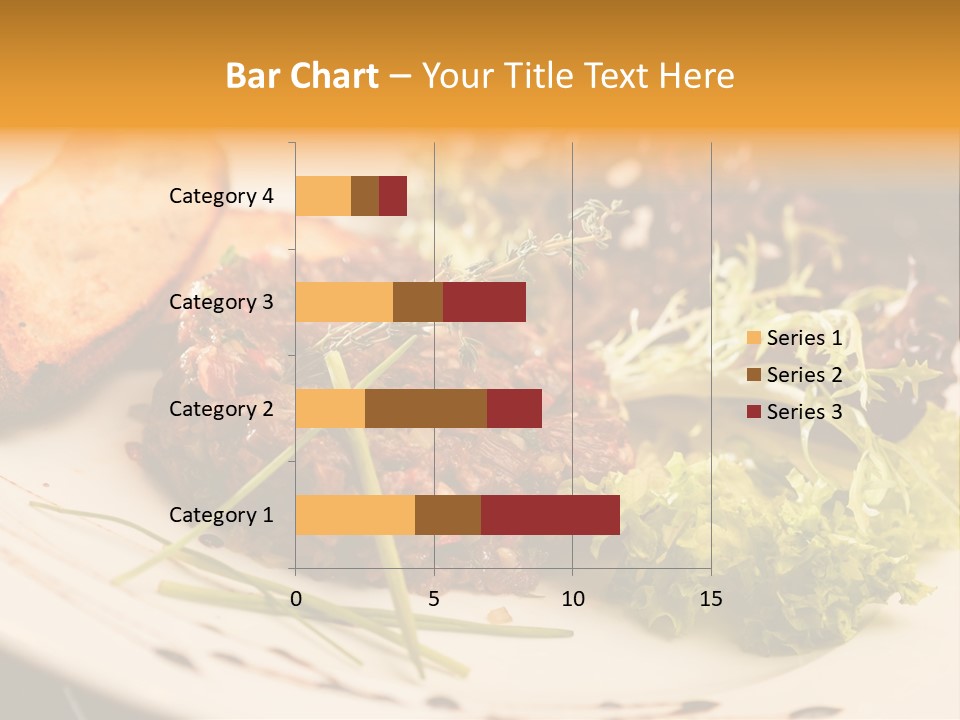 Bar Chart – Your Title Text Here

Category 4
Category 3
Category 2
Category 1

0
5
10
15

Series 1
Series 2
Series 3